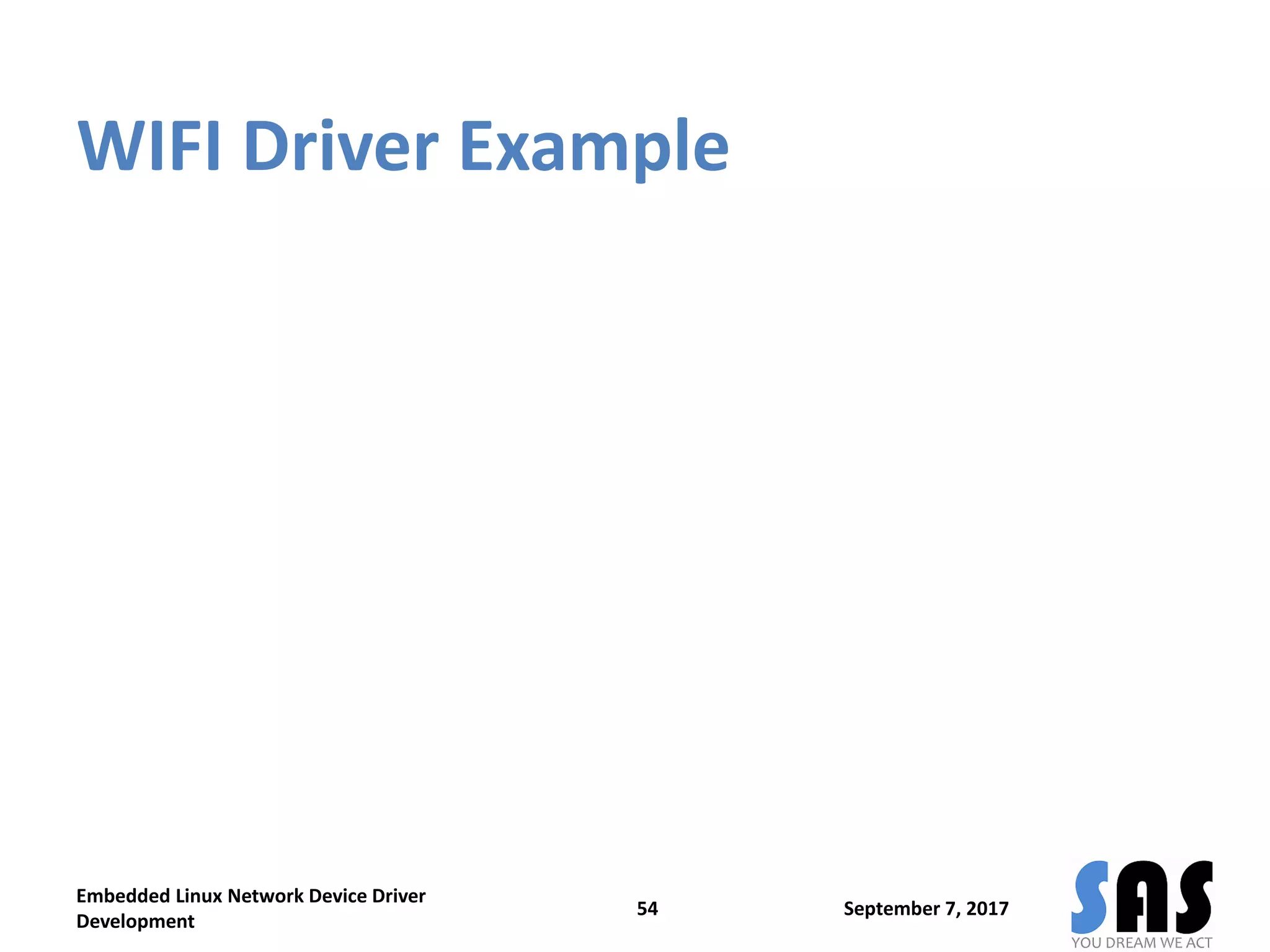 WIFI Driver Example

Embedded Linux Network Device Driver Development

54

September 7, 2017

SAS
YOU DREAM WE ACT